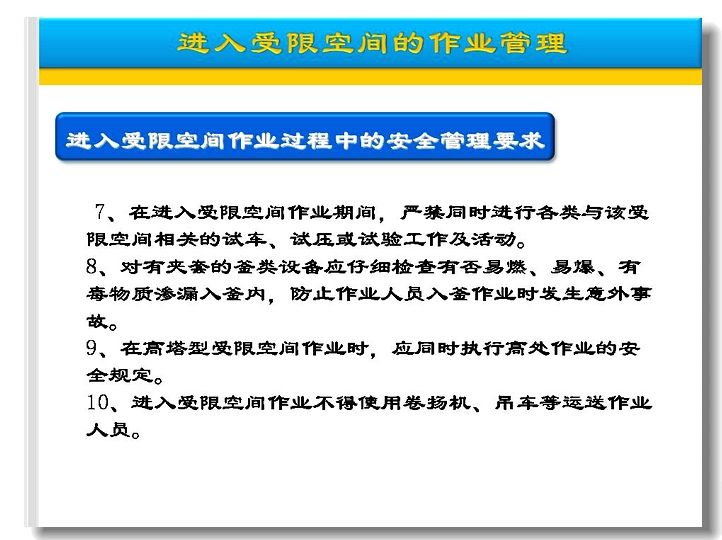 进入受限空间的作业管理

进入受限空间作业过程中的安全管理要求

7、在进入受限空间作业期间，严禁同时进行各类与该受限空间相关的试车、试压或试验工作及活动。
8、对有夹套的釜类设备应仔细检查有否易燃、易爆、有毒物质渗漏入釜内，防止作业人员入釜作业时发生意外事故。
9、在高塔型受限空间作业时，应同时执行高处作业的安全规定。
10、进入受限空间作业不得使用卷扬机、吊车等运送作业人员。